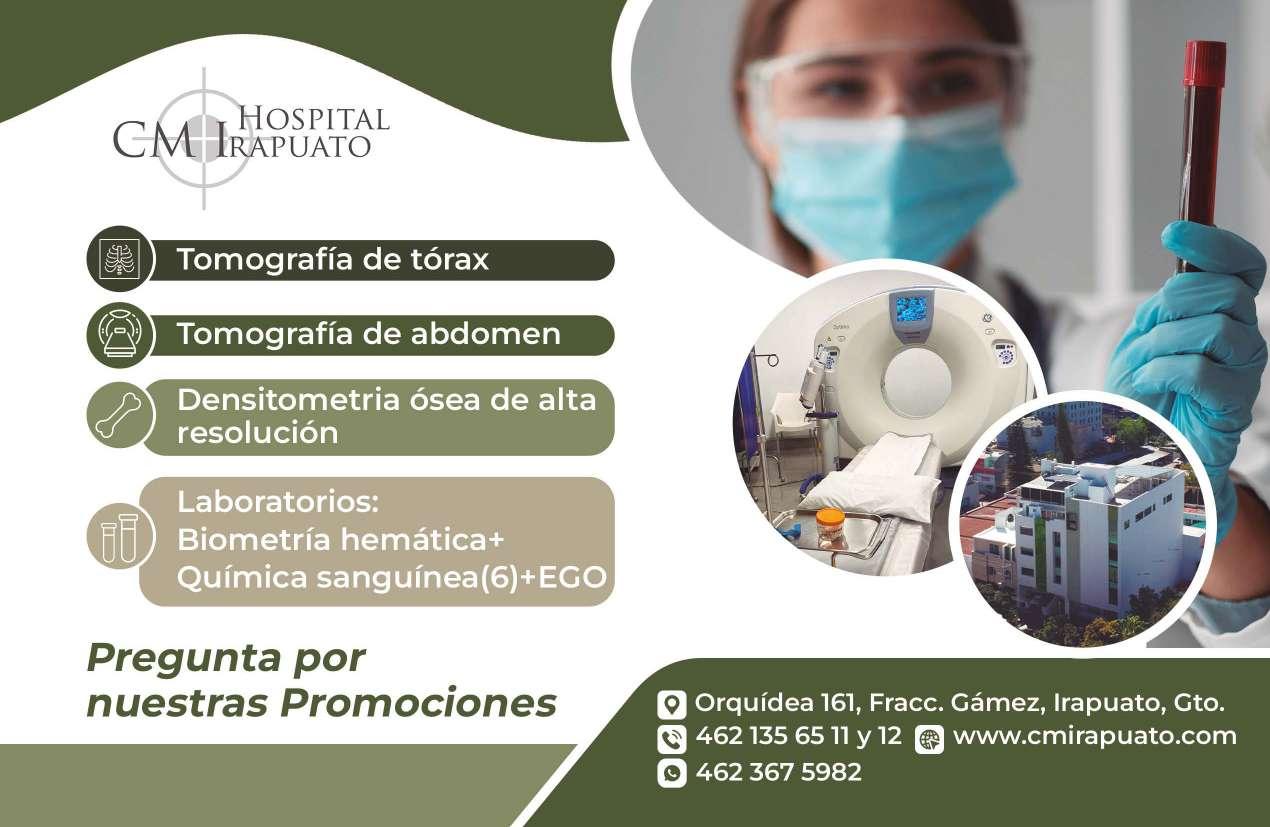 HOSPITAL
CM IRAPUATO

Tomografía de tórax

Tomografía de abdomen

Densitometria ósea de alta resolución

Laboratorios:
Biometría hemática+
Química sanguínea(6)+EGO

Pregunta por nuestras Promociones

Orquídea 161, Fracc. Gámez, Irapuato, Gto.
462 135 65 11 y 12
www.cmirapuato.com
462 367 5982